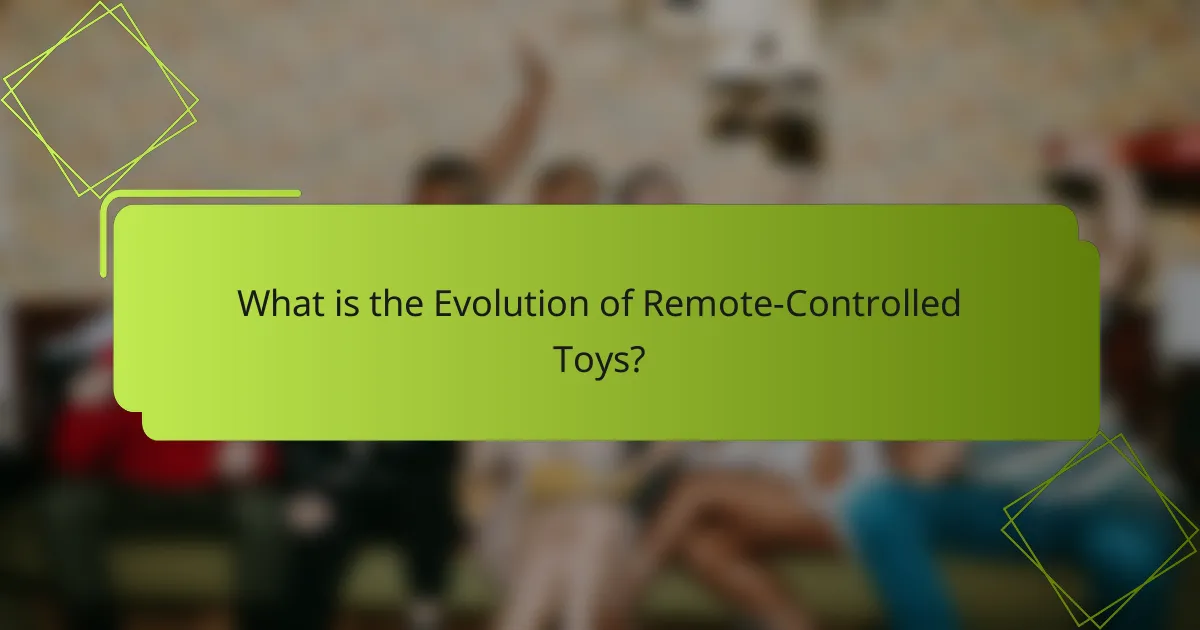 What is the Evolution of Remote-Controlled Toys?